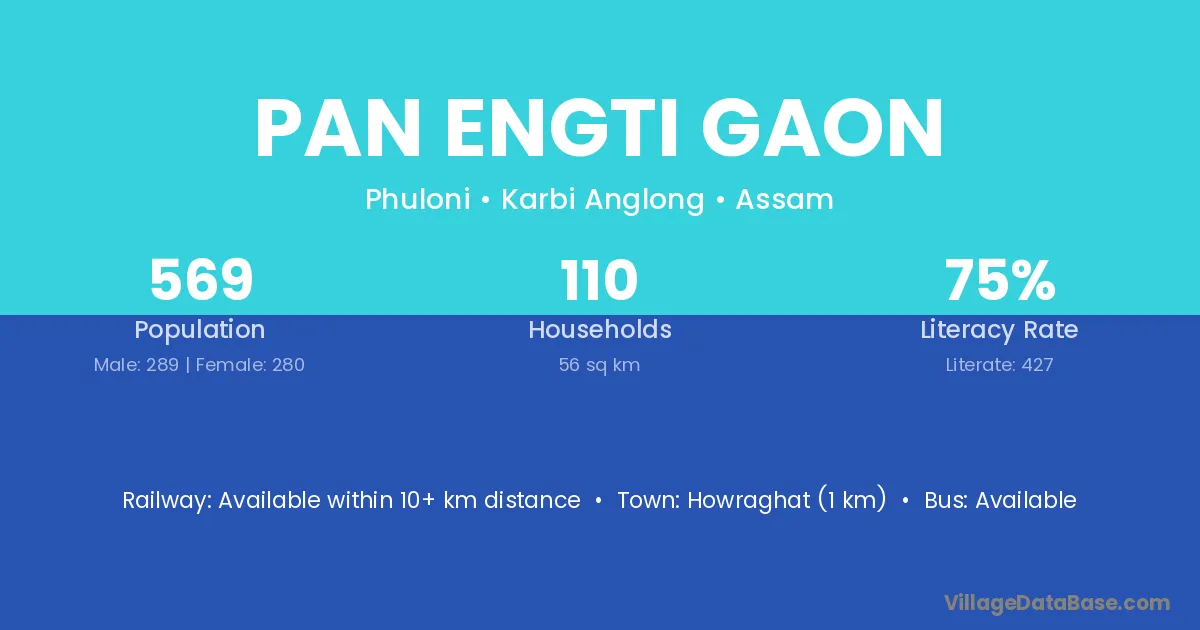 PAN ENGTI GAON

Phuloni • Karbi Anglong • Assam

569
Population
Male: 289 | Female: 280

110
Households
56 sq km

75%
Literacy Rate
Literate: 427

Railway: Available within 10+ km distance • Town: Howraghat (1 km) • Bus: Available

VillageDataBase.com